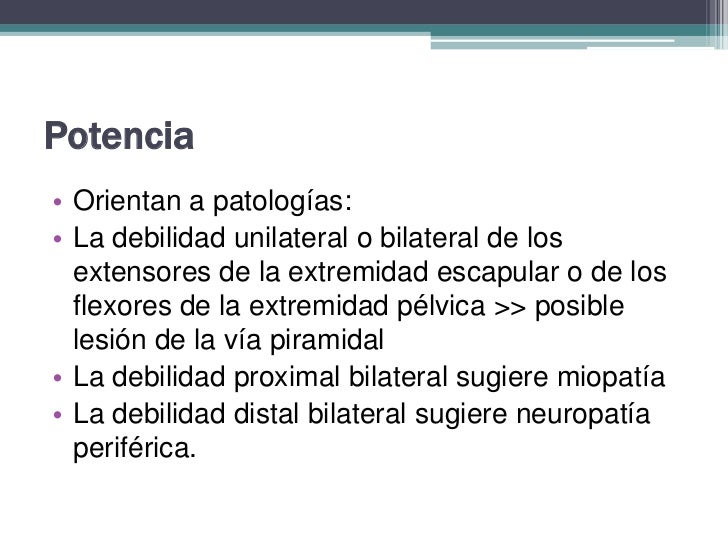 Potencia

• Orientan a patologías:
• La debilidad unilateral o bilateral de los extensores de la extremidad escapular o de los flexores de la extremidad pélvica >> posible lesión de la vía piramidal
• La debilidad proximal bilateral sugiere miopatía
• La debilidad distal bilateral sugiere neuropatía periférica.